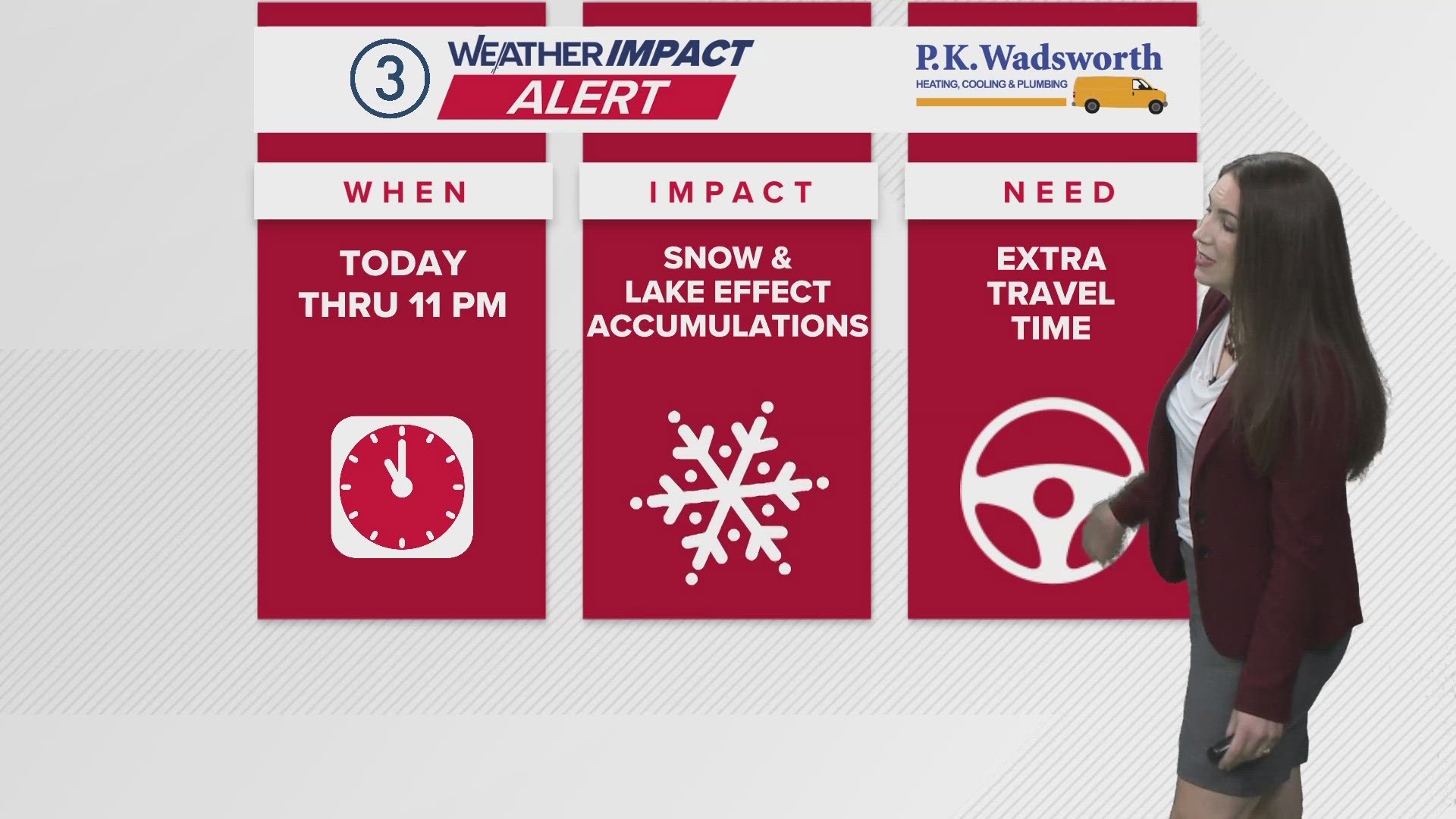 3 WEATHER IMPACT ALERT

P.K. Wadsworth
HEATING, COOLING & PLUMBING

WHEN

TODAY THRU 11 PM

IMPACT

SNOW & LAKE EFFECT ACCUMULATIONS

NEED

EXTRA TRAVEL TIME